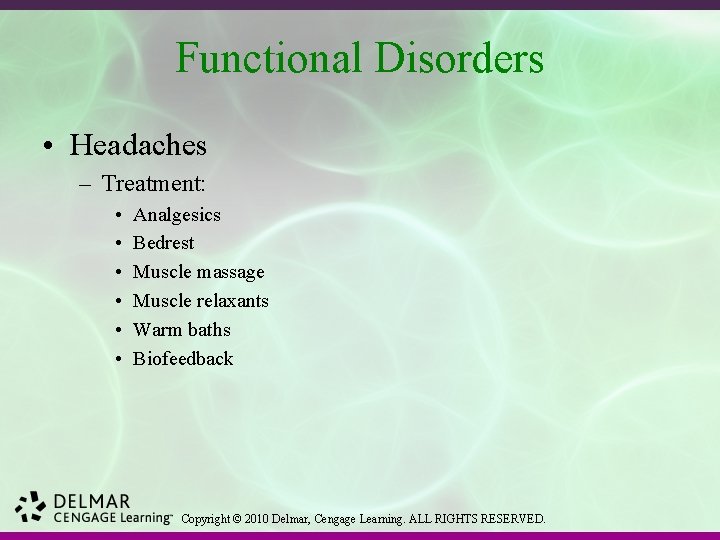 Functional Disorders

• Headaches
– Treatment:
• Analgesics
• Bedrest
• Muscle massage
• Muscle relaxants
• Warm baths
• Biofeedback

DELMAR
CENGAGE Learning™ Copyright © 2010 Delmar, Cengage Learning. ALL RIGHTS RESERVED.